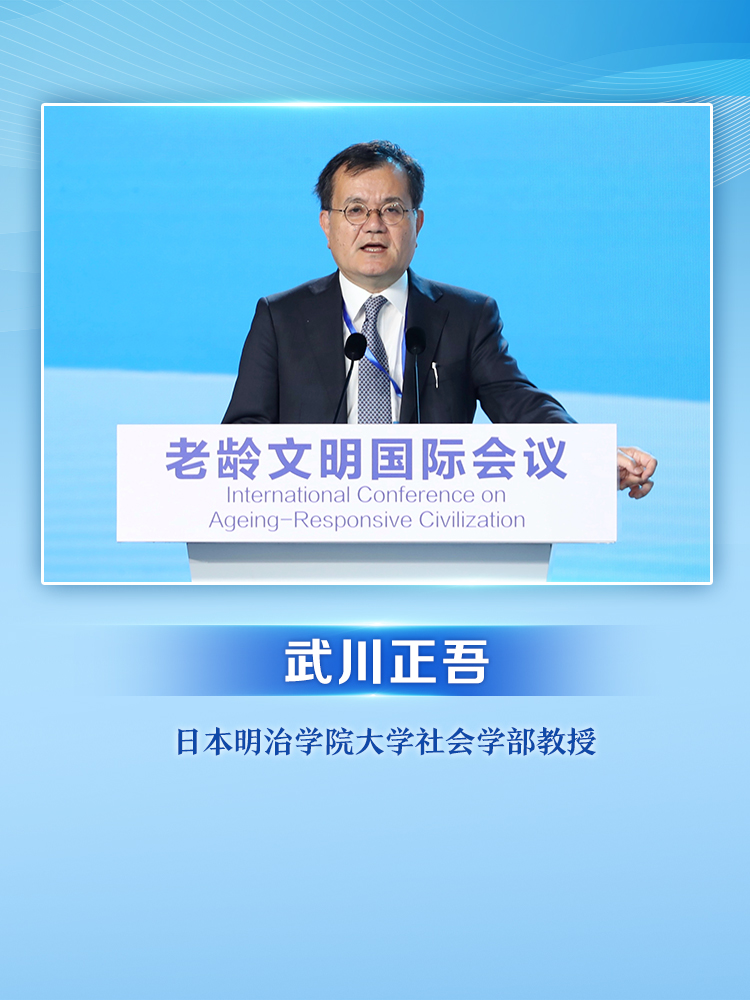 老龄文明国际会议
International Conference on Ageing-Responsive Civilization

武川正吾

日本明治学院大学社会学部教授